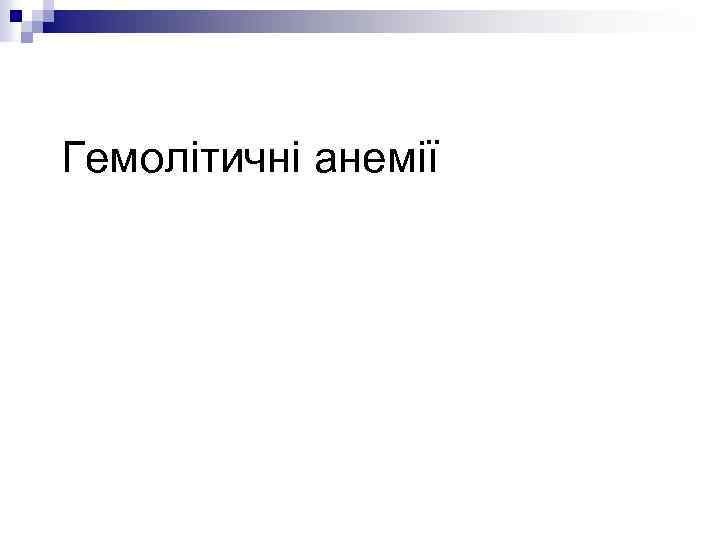 Гемолітичні анемії